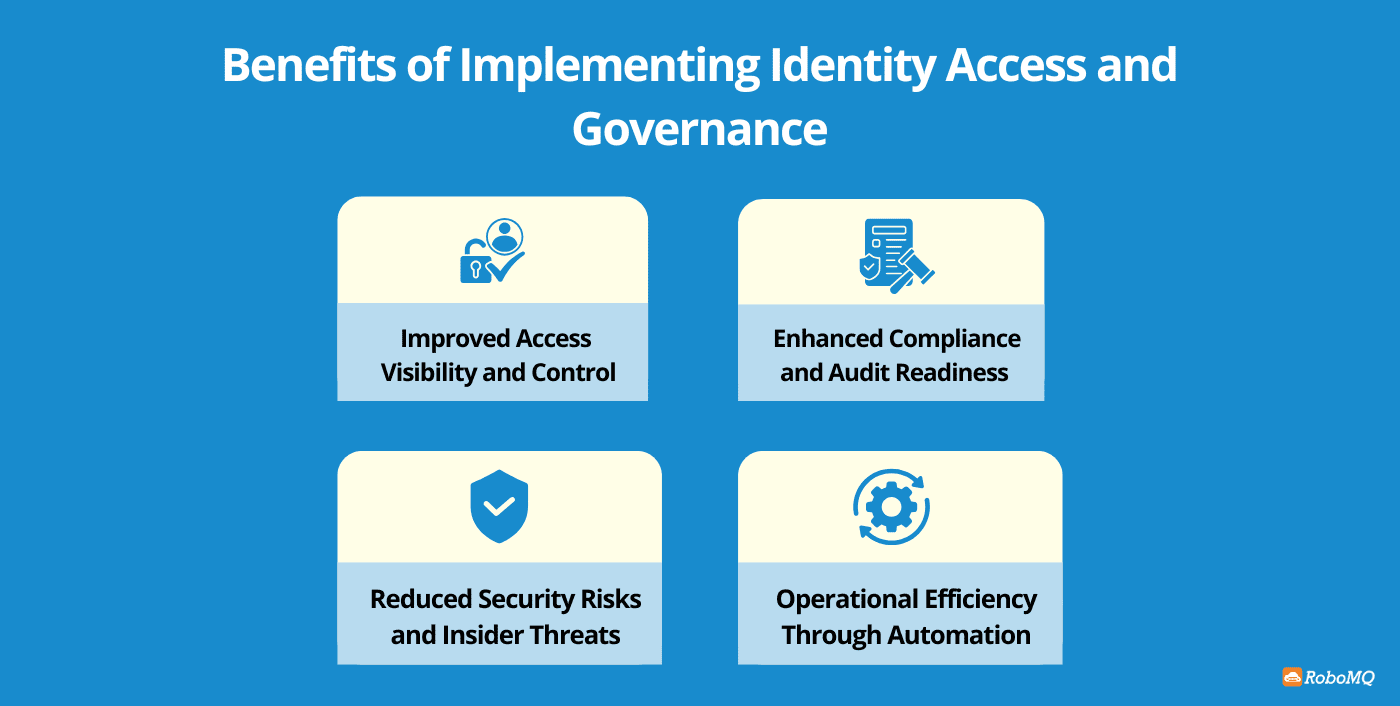 Benefits of Implementing Identity Access and Governance

Improved Access Visibility and Control

Enhanced Compliance and Audit Readiness

Reduced Security Risks and Insider Threats

Operational Efficiency Through Automation

RoboMQ